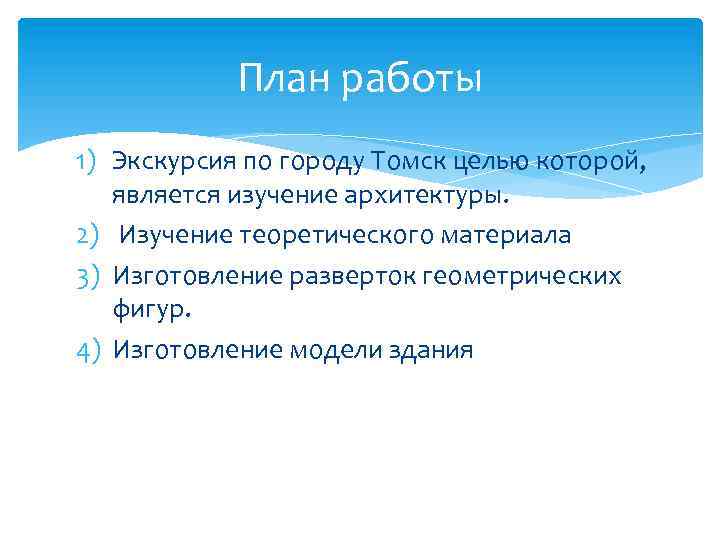 План работы

1) Экскурсия по городу Томск целью которой, является изучение архитектуры.
2) Изучение теоретического материала
3) Изготовление разверток геометрических фигур.
4) Изготовление модели здания